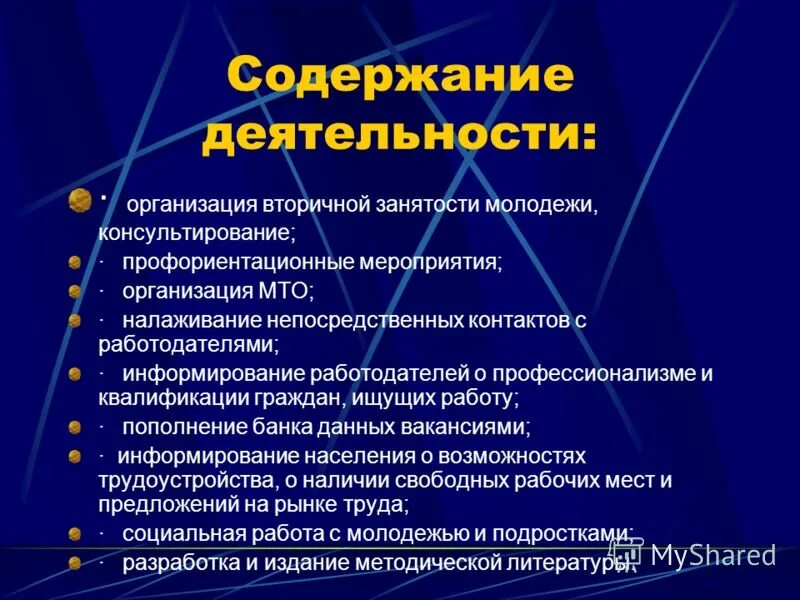 Содержание деятельности:

· организация вторичной занятости молодежи, консультирование;

· профориентационные мероприятия;

· организация МТО;

· налаживание непосредственных контактов с работодателями;

· информирование работодателей о профессионализме и квалификации граждан, ищущих работу;

· пополнение банка данных вакансиями;

· информирование населения о возможностях трудоустройства, о наличии свободных рабочих мест и предложений на рынке труда;

· социальная работа с молодежью и подростками;

· разработка и издание методической литературы;

MyShared